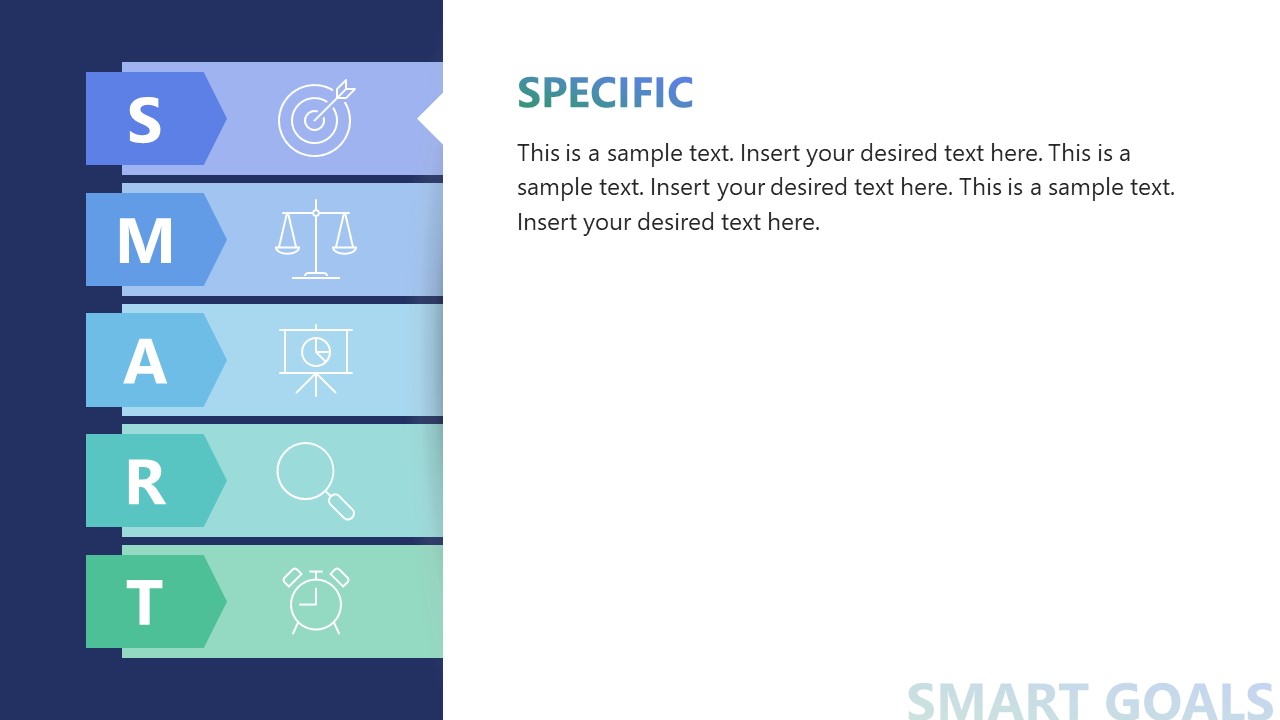 S

M

A

R

T

SPECIFIC

This is a sample text. Insert your desired text here. This is a sample text. Insert your desired text here. This is a sample text. Insert your desired text here.

SMART GOALS